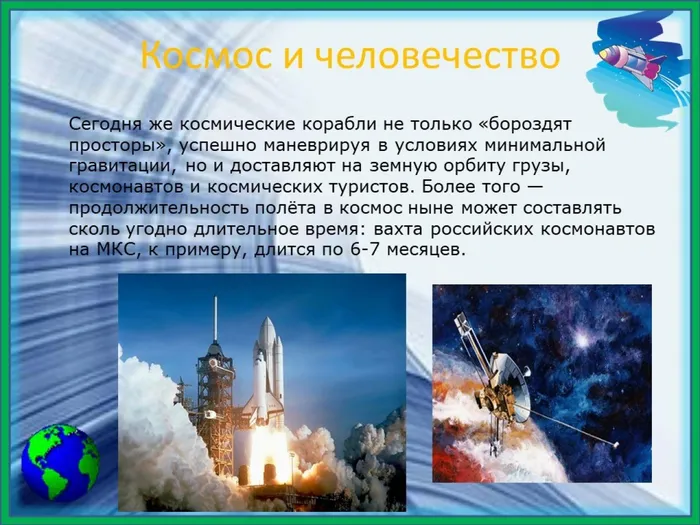 Космос и человечество

Сегодня же космические корабли не только «бороздят просторы», успешно маневрируя в условиях минимальной гравитации, но и доставляют на земную орбиту грузы, космонавтов и космических туристов. Более того — продолжительность полёта в космос ныне может составлять сколь угодно длительное время: вахта российских космонавтов на МКС, к примеру, длится по 6-7 месяцев.